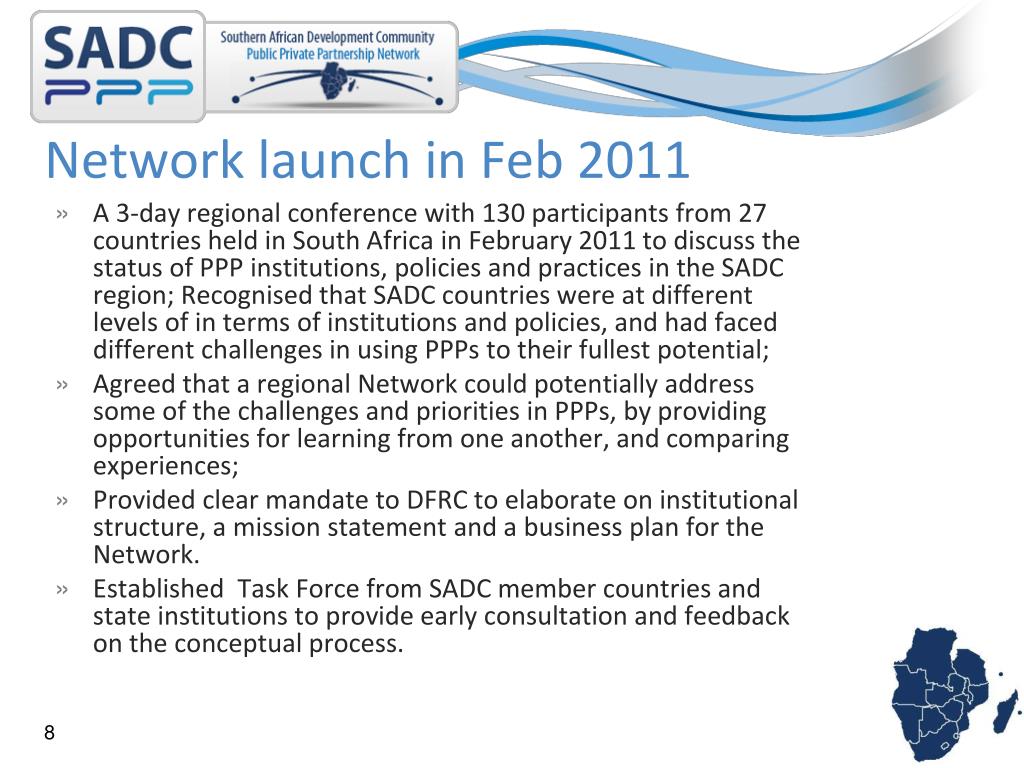 SADC PPP

Southern African Development Community
Public Private Partnership Network

Network launch in Feb 2011

» A 3-day regional conference with 130 participants from 27 countries held in South Africa in February 2011 to discuss the status of PPP institutions, policies and practices in the SADC region; Recognised that SADC countries were at different levels of in terms of institutions and policies, and had faced different challenges in using PPPs to their fullest potential;

» Agreed that a regional Network could potentially address some of the challenges and priorities in PPPs, by providing opportunities for learning from one another, and comparing experiences;

» Provided clear mandate to DFRC to elaborate on institutional structure, a mission statement and a business plan for the Network.

» Established Task Force from SADC member countries and state institutions to provide early consultation and feedback on the conceptual process.

8